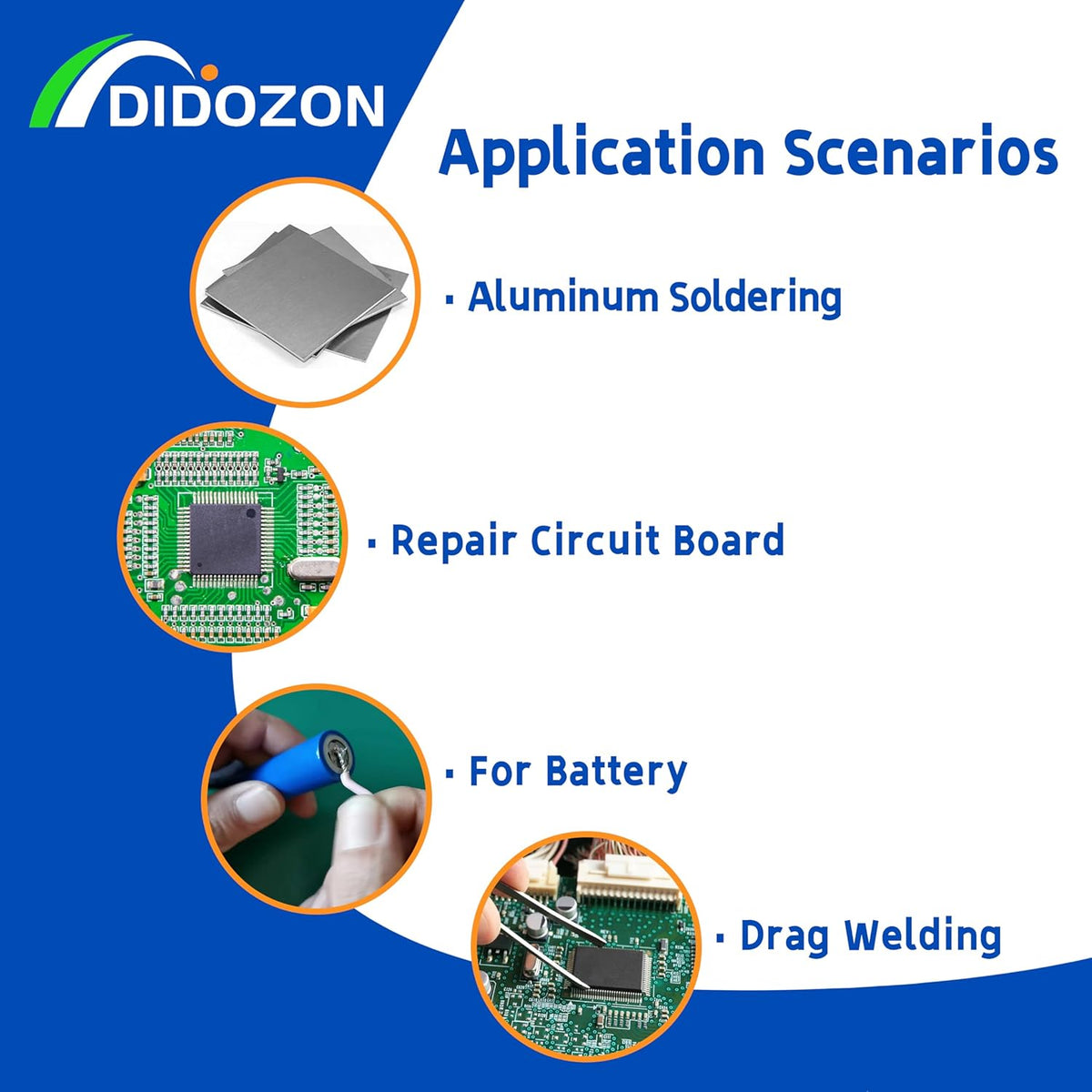 DIDOZON

Application Scenarios

· Aluminum Soldering

· Repair Circuit Board

· For Battery

· Drag Welding